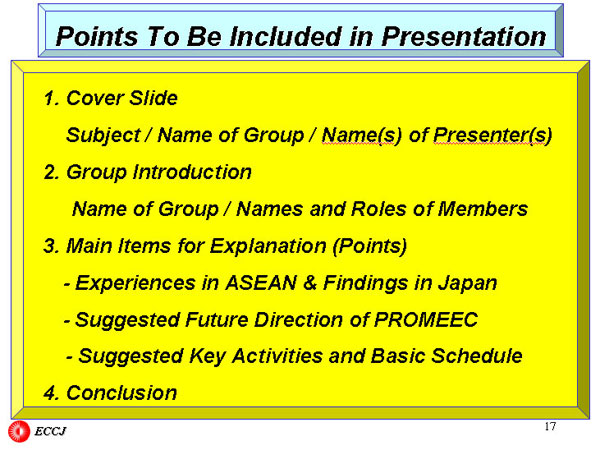 Points To Be Included in Presentation

1. Cover Slide

Subject / Name of Group / Name(s) of Presenter(s)

2. Group Introduction

Name of Group / Names and Roles of Members

3. Main Items for Explanation (Points)

- Experiences in ASEAN & Findings in Japan

- Suggested Future Direction of PROMEEC

- Suggested Key Activities and Basic Schedule

4. Conclusion

ECCJ

17